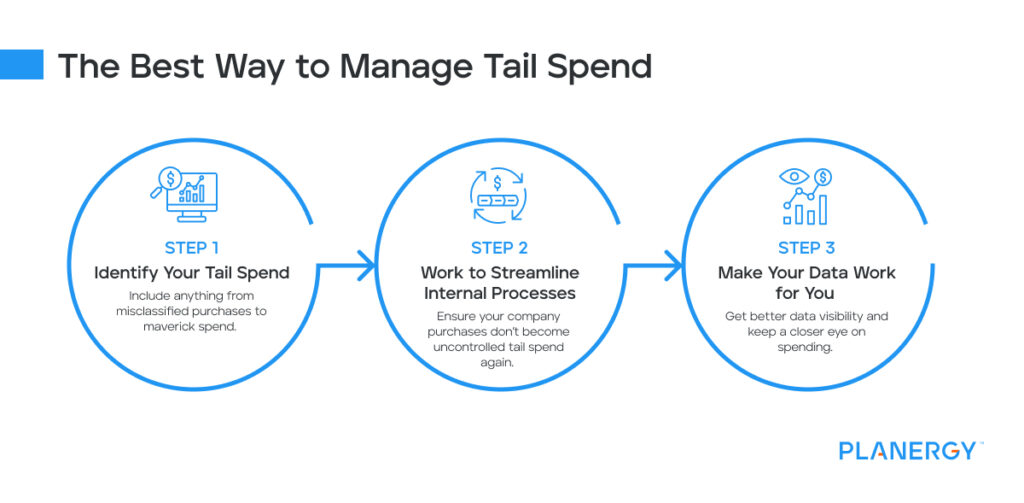 The Best Way to Manage Tail Spend

STEP 1
Identify Your Tail Spend
Include anything from misclassified purchases to maverick spend.

STEP 2
Work to Streamline Internal Processes
Ensure your company purchases don't become uncontrolled tail spend again.

STEP 3
Make Your Data Work for You
Get better data visibility and keep a closer eye on spending.

PLANERGY™